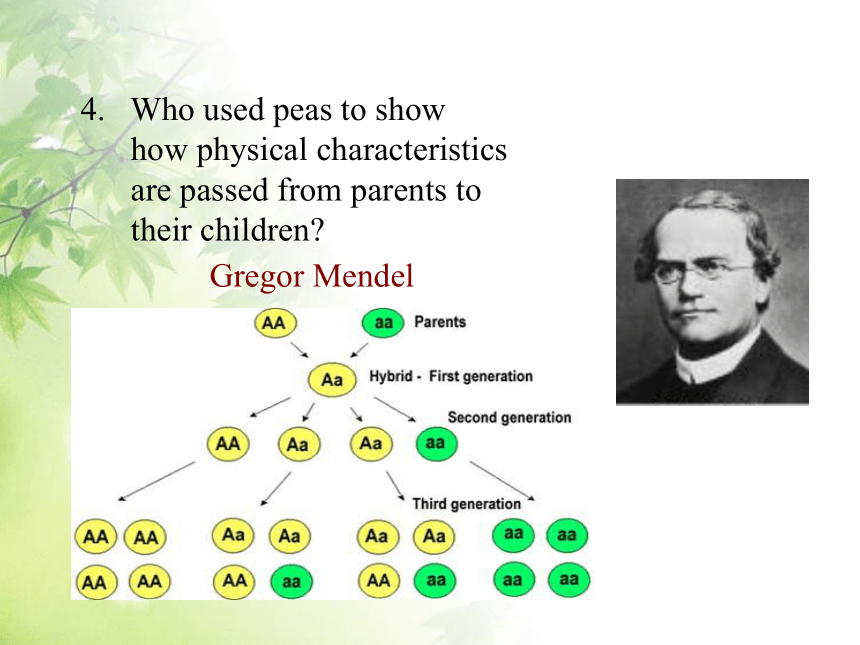 4. Who used peas to show how physical characteristics are passed from parents to their children?

Gregor Mendel

AA aa Parents

Aa Hybrid - First generation

Second generation

AA Aa Aa aa

Third generation

AA AA Aa Aa Aa Aa aa aa

AA AA AA aa AA aa aa aa